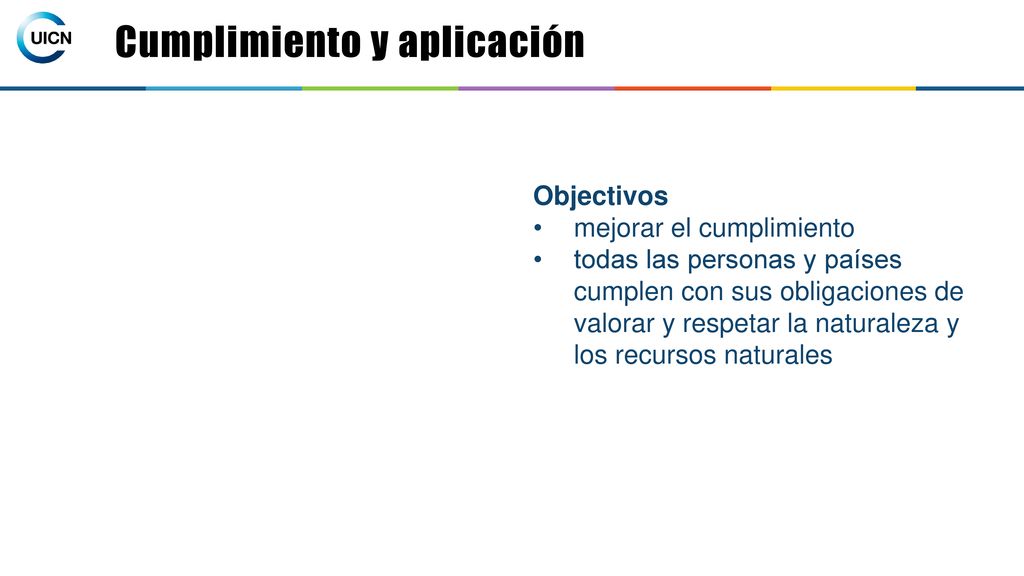 UICN

Cumplimiento y aplicación

Objectivos
• mejorar el cumplimiento
• todas las personas y países cumplen con sus obligaciones de valorar y respetar la naturaleza y los recursos naturales